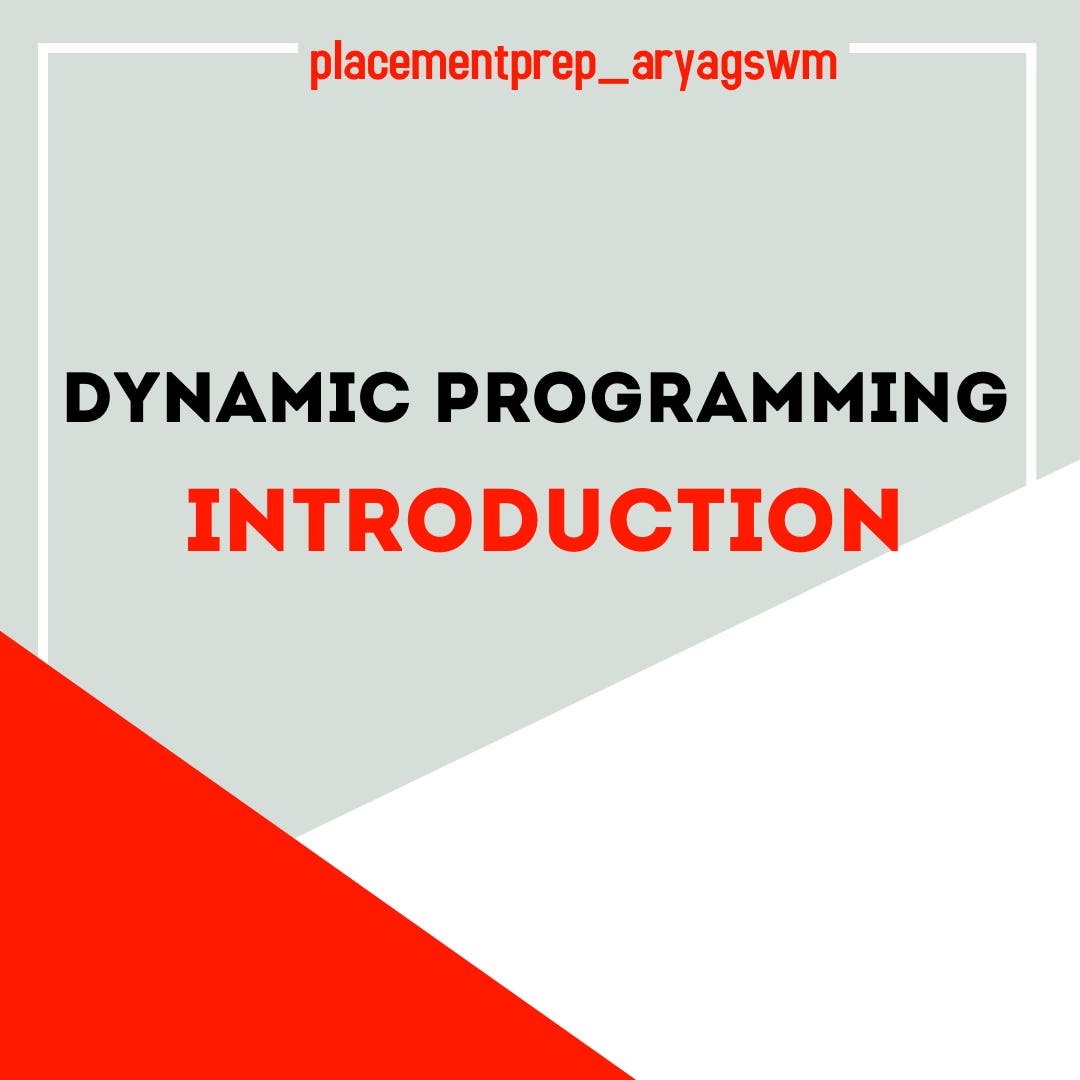 placementprep_aryagswm

DYNAMIC PROGRAMMING

INTRODUCTION